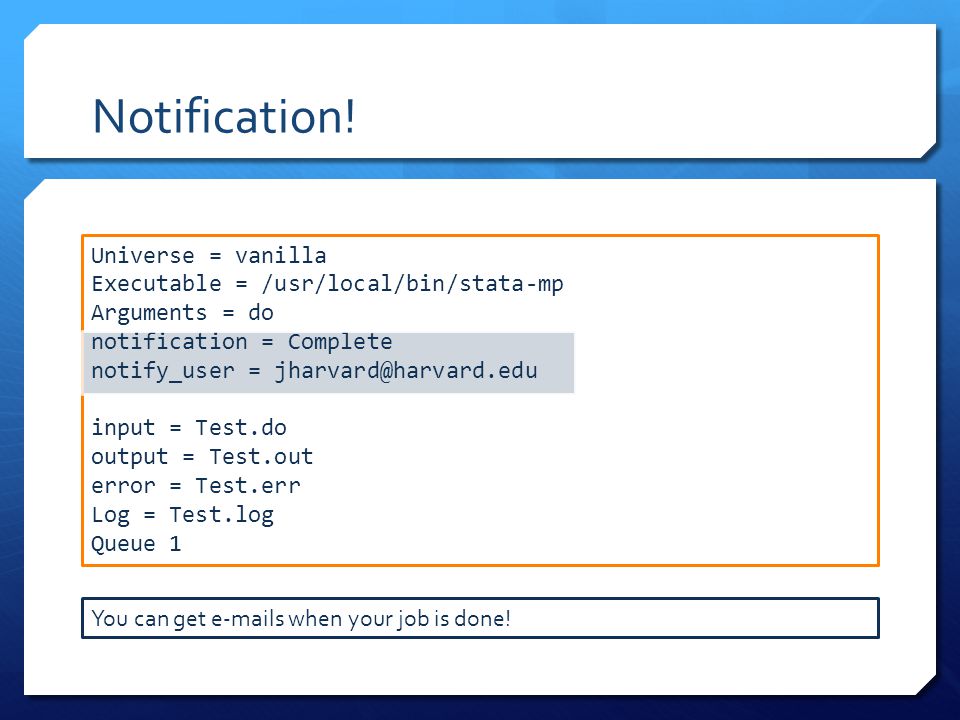 Notification!

Universe = vanilla
Executable = /usr/local/bin/stata-mp
Arguments = do
notification = Complete
notify_user = jharvard@harvard.edu

input = Test.do
output = Test.out
error = Test.err
Log = Test.log
Queue 1

You can get e-mails when your job is done!